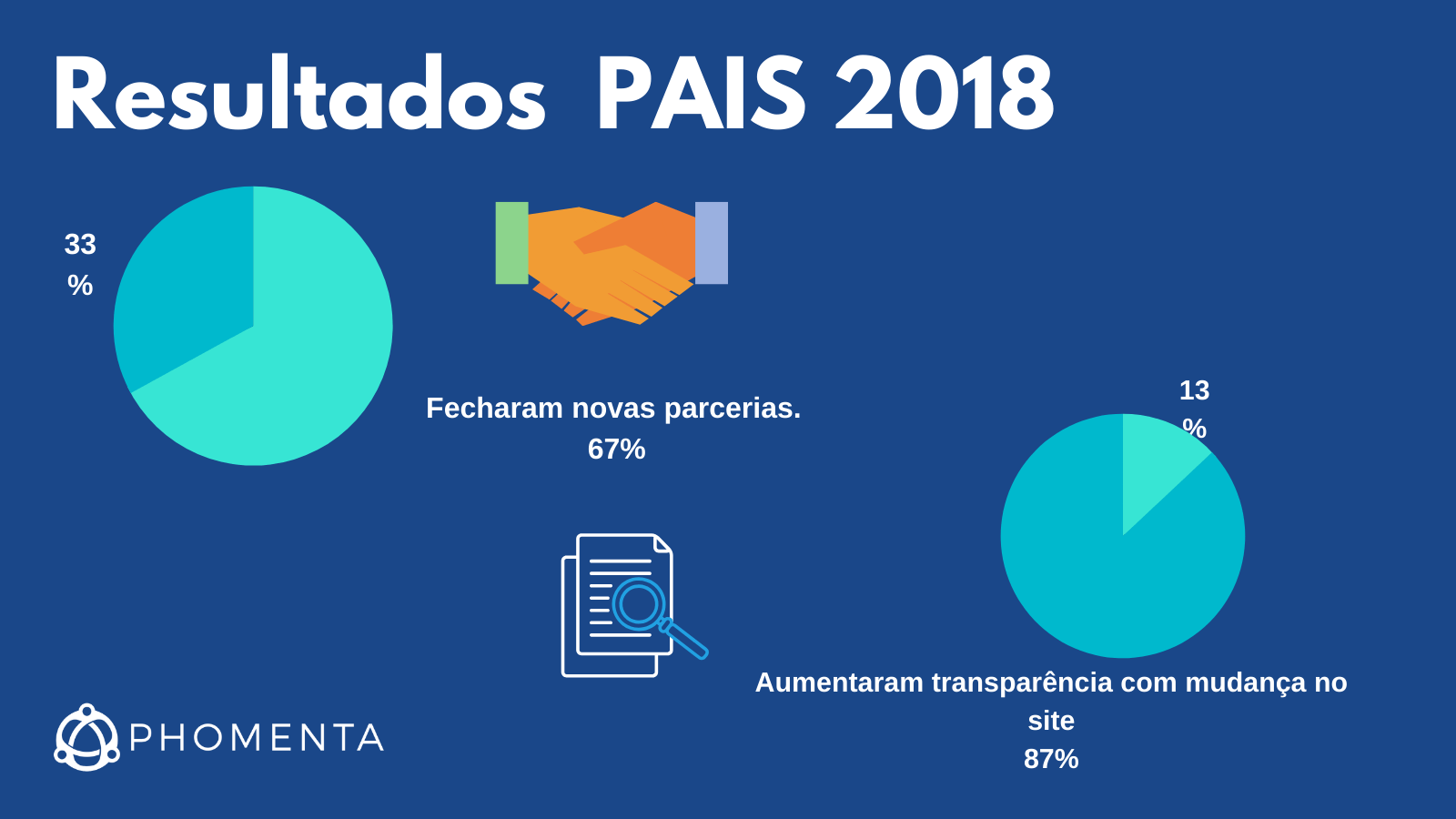 Resultados PAIS 2018

33
%

Fecharam novas parcerias.
67%

13
%

Aumentaram transparência com mudança no site
87%

PHOMENTA